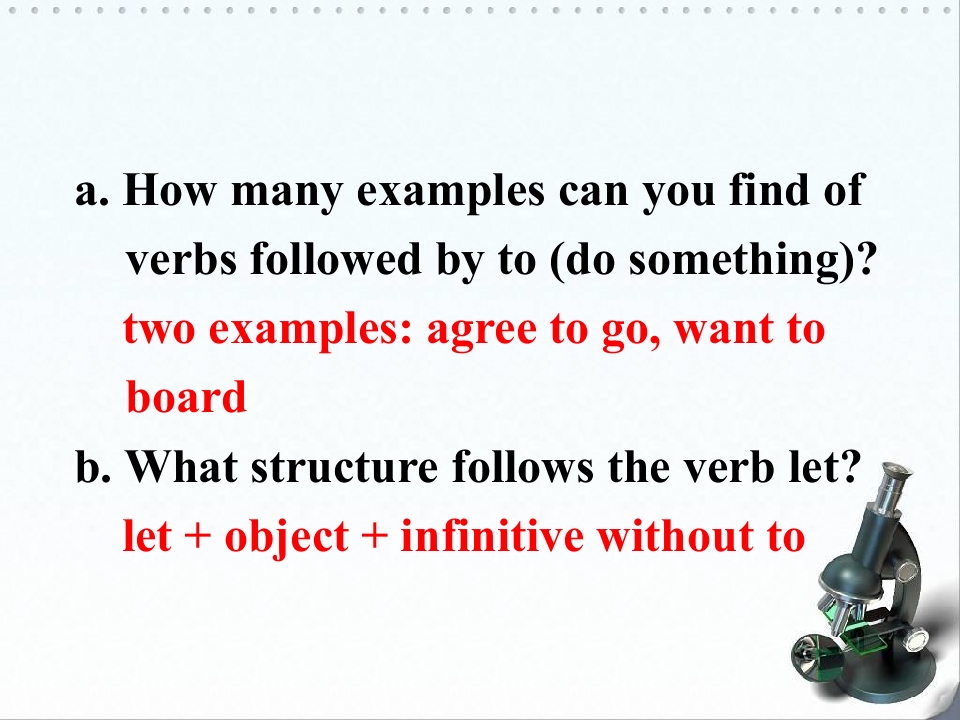 a. How many examples can you find of verbs followed by to (do something)?

two examples: agree to go, want to board

b. What structure follows the verb let?

let + object + infinitive without to